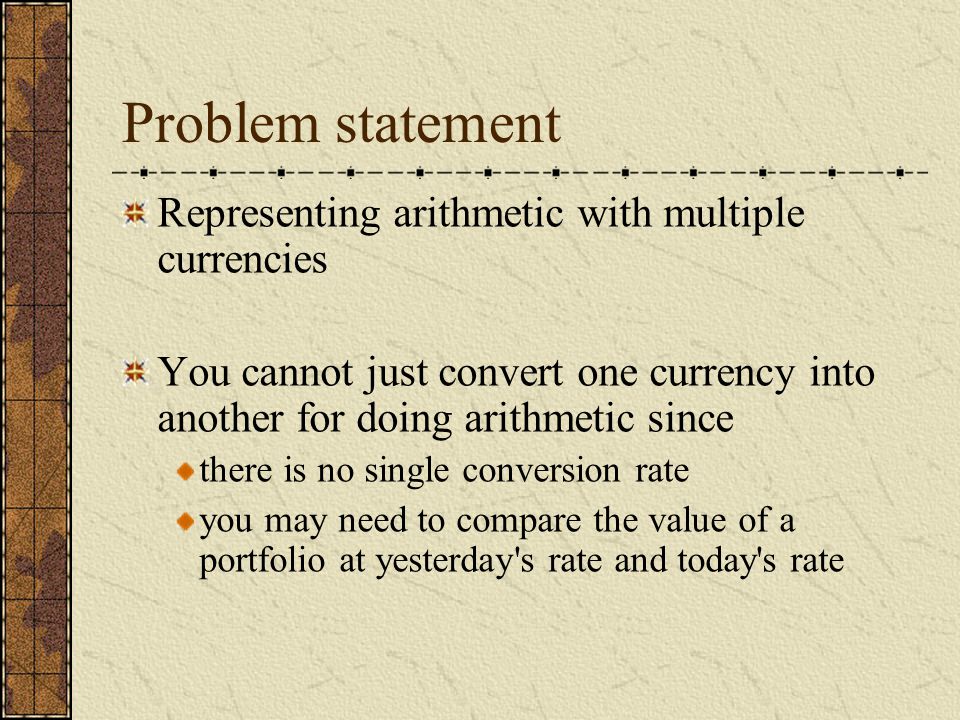 Problem statement

Representing arithmetic with multiple currencies

You cannot just convert one currency into another for doing arithmetic since

there is no single conversion rate

you may need to compare the value of a portfolio at yesterday's rate and today's rate